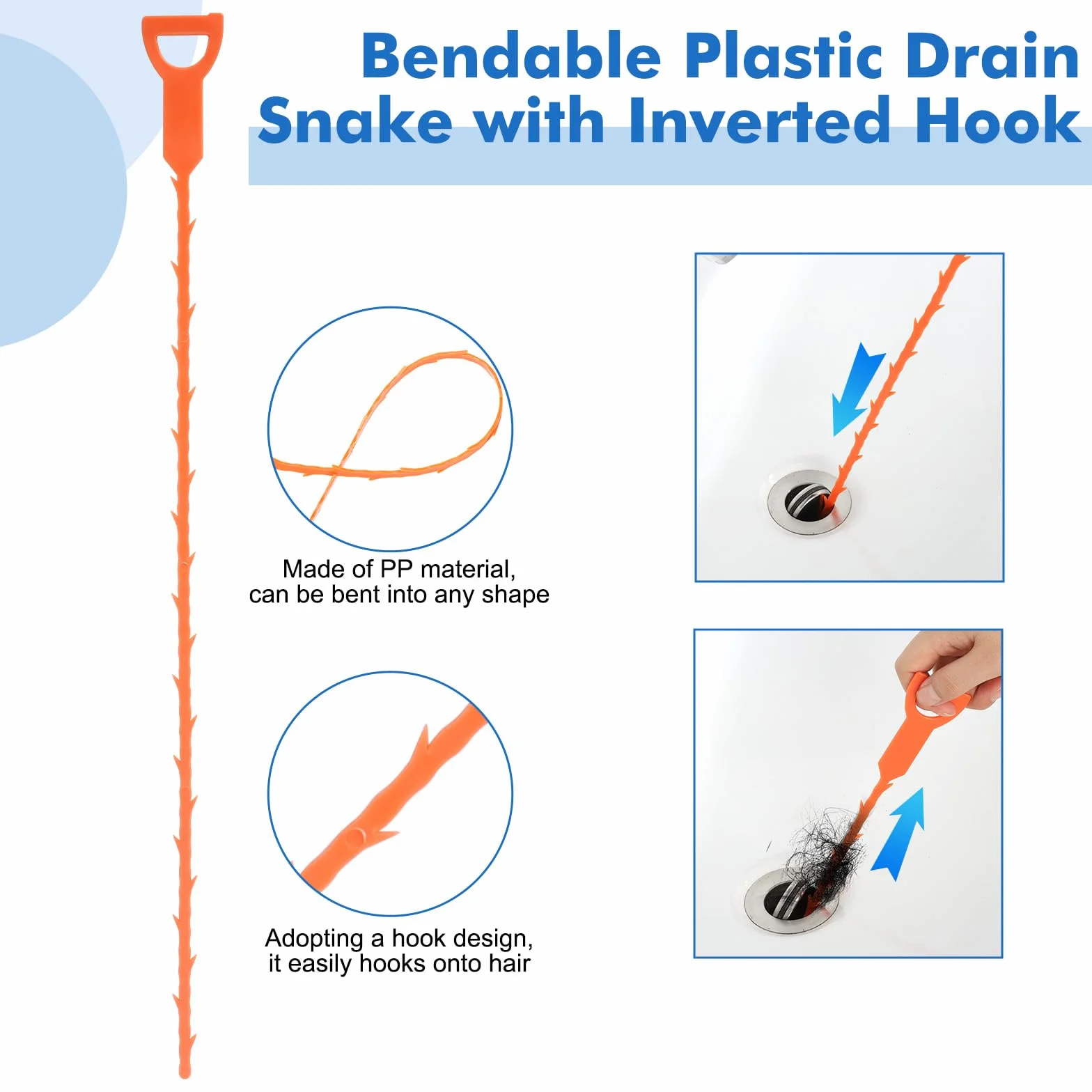 Bendable Plastic Drain Snake with Inverted Hook

Made of PP material, can be bent into any shape

Adopting a hook design, it easily hooks onto hair